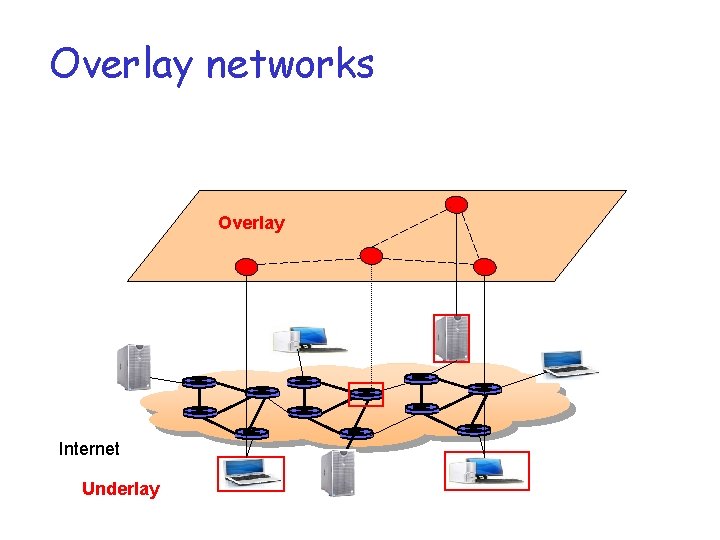 Overlay networks

Overlay

Internet

Underlay